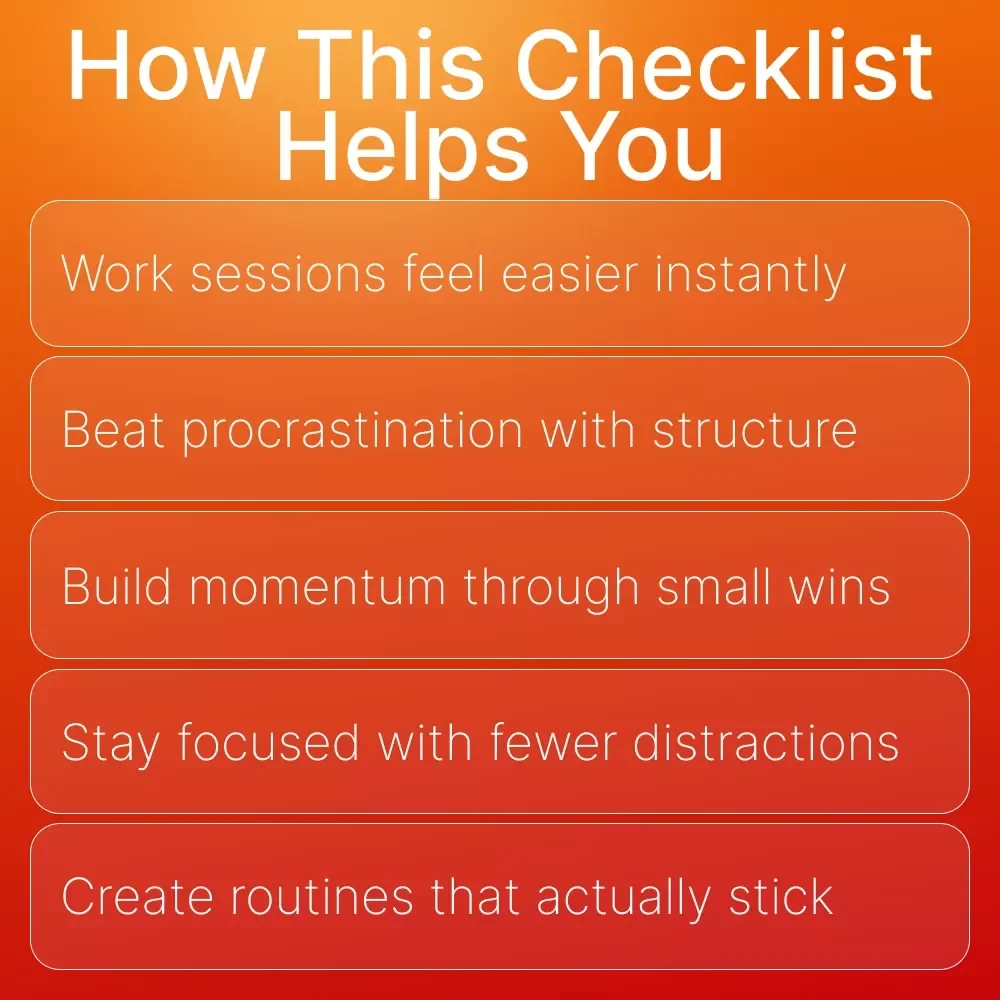 How This Checklist Helps You

Work sessions feel easier instantly

Beat procrastination with structure

Build momentum through small wins

Stay focused with fewer distractions

Create routines that actually stick